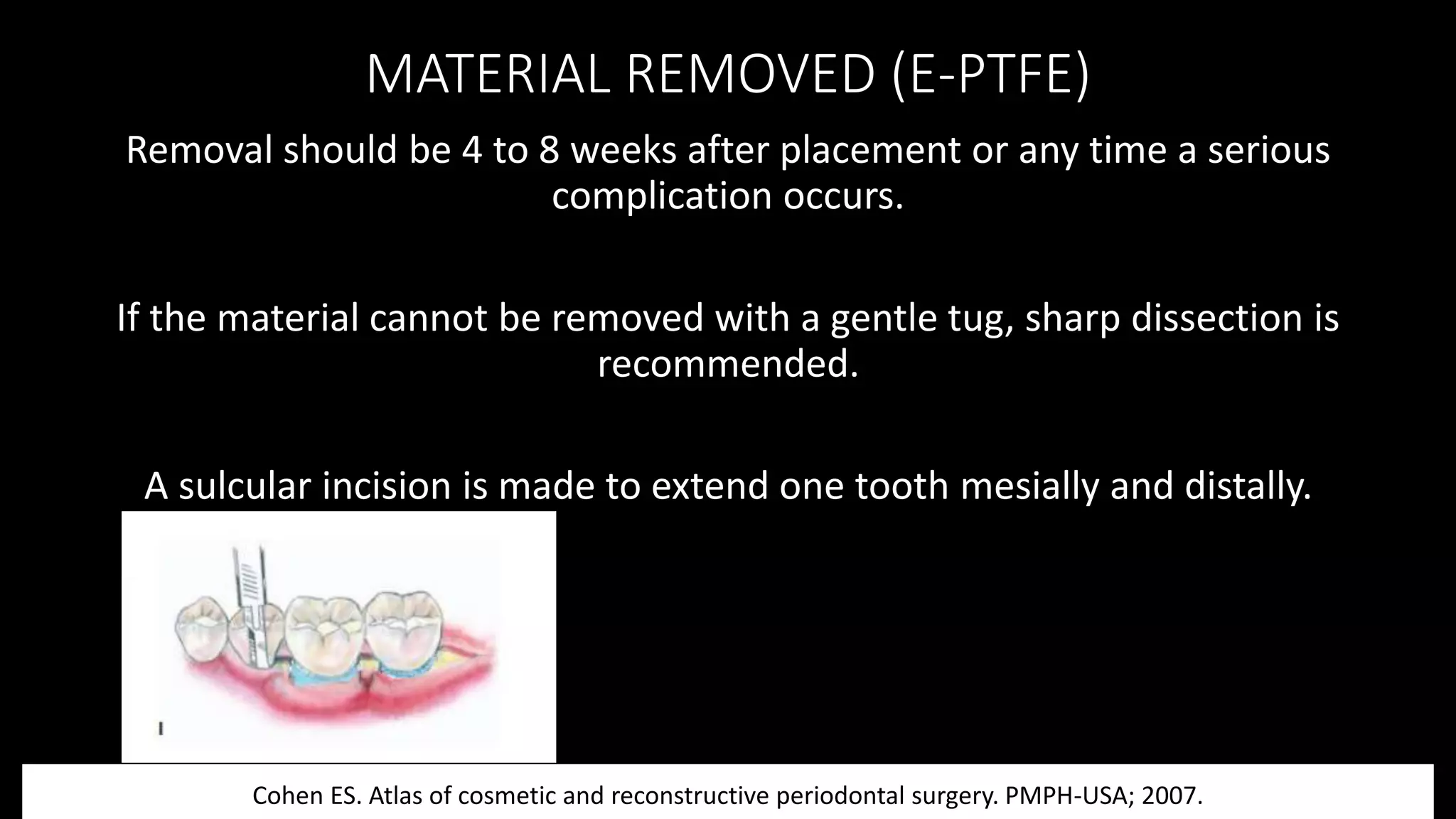 MATERIAL REMOVED (E-PTFE)

Removal should be 4 to 8 weeks after placement or any time a serious complication occurs.

If the material cannot be removed with a gentle tug, sharp dissection is recommended.

A sulcular incision is made to extend one tooth mesially and distally.

I

Cohen ES. Atlas of cosmetic and reconstructive periodontal surgery. PMPH-USA; 2007.